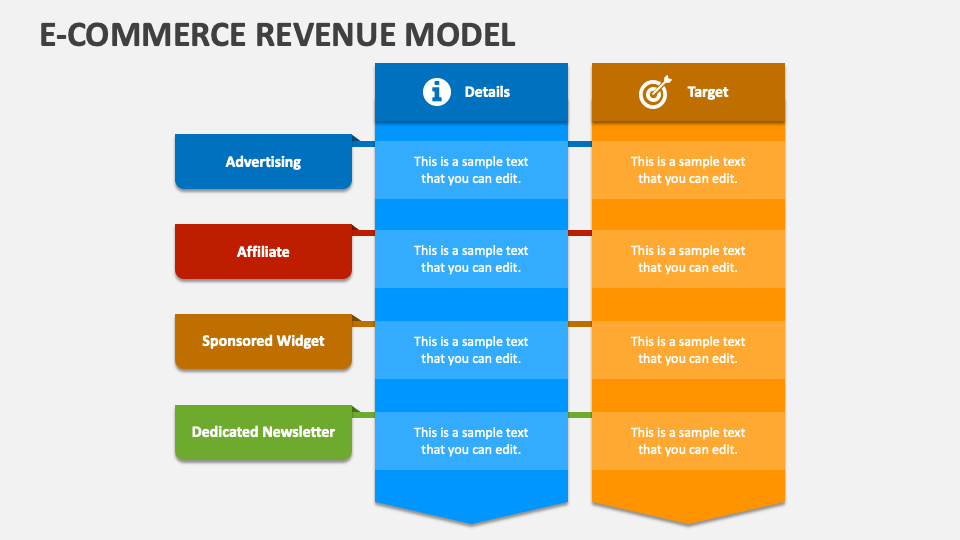 E-COMMERCE REVENUE MODEL

|  | Details | Target |
|---|---|---|
| Advertising | This is a sample text that you can edit. | This is a sample text that you can edit. |
| Affiliate | This is a sample text that you can edit. | This is a sample text that you can edit. |
| Sponsored Widget | This is a sample text that you can edit. | This is a sample text that you can edit. |
| Dedicated Newsletter | This is a sample text that you can edit. | This is a sample text that you can edit. |